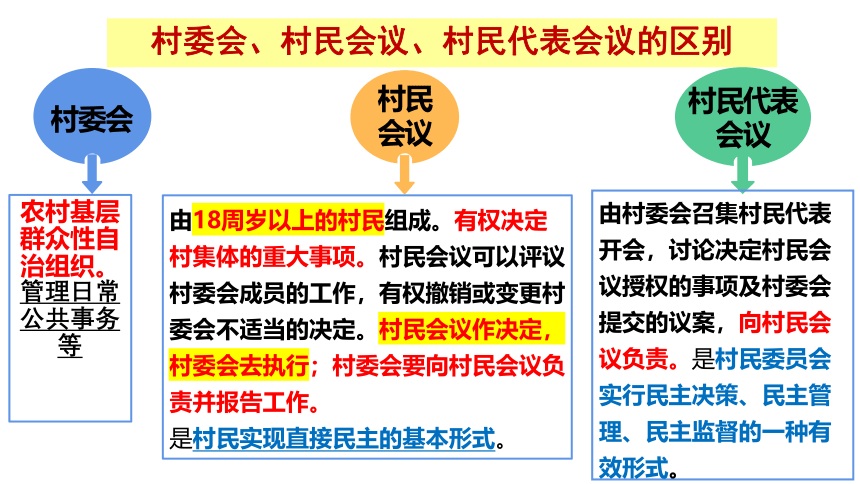 村委会、村民会议、村民代表会议的区别

村委会

农村基层群众性自治组织。管理日常公共事务等

村民会议

由18周岁以上的村民组成。有权决定村集体的重大事项。村民会议可以评议村委会成员的工作，有权撤销或变更村委会不适当的决定。村民会议作决定，村委会去执行；村委会要向村民会议负责并报告工作。
是村民实现直接民主的基本形式。

村民代表会议

由村委会召集村民代表开会，讨论决定村民会议授权的事项及村委会提交的议案，向村民会议负责。是村民委员会实行民主决策、民主管理、民主监督的一种有效形式。